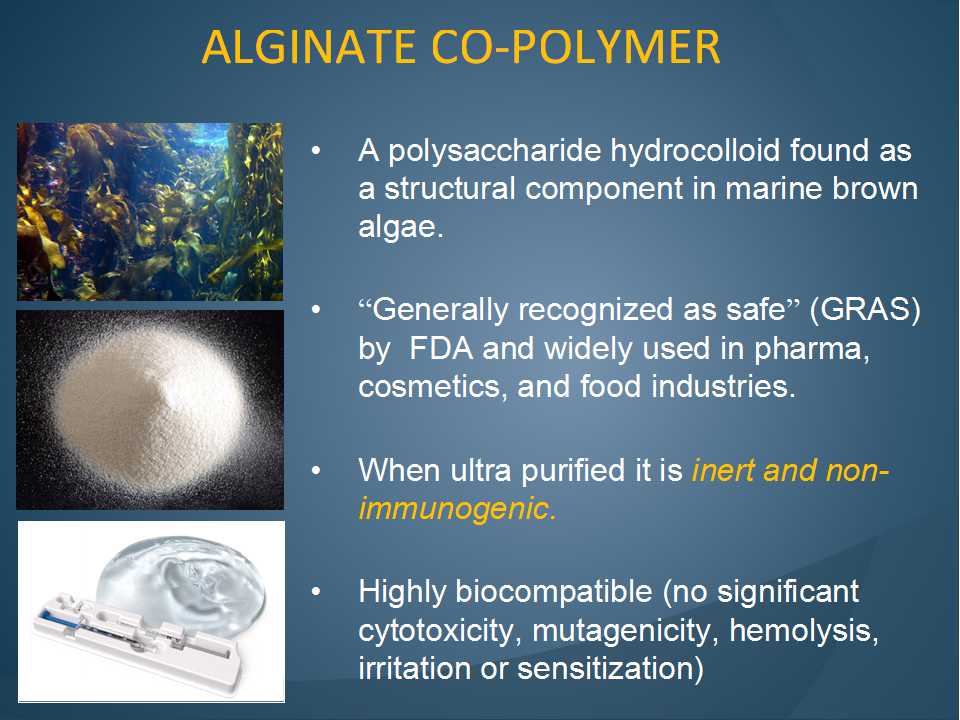 ALGINATE CO-POLYMER

• A polysaccharide hydrocolloid found as a structural component in marine brown algae.

• “Generally recognized as safe” (GRAS) by FDA and widely used in pharma, cosmetics, and food industries.

• When ultra purified it is inert and non-immunogenic.

• Highly biocompatible (no significant cytotoxicity, mutagenicity, hemolysis, irritation or sensitization)